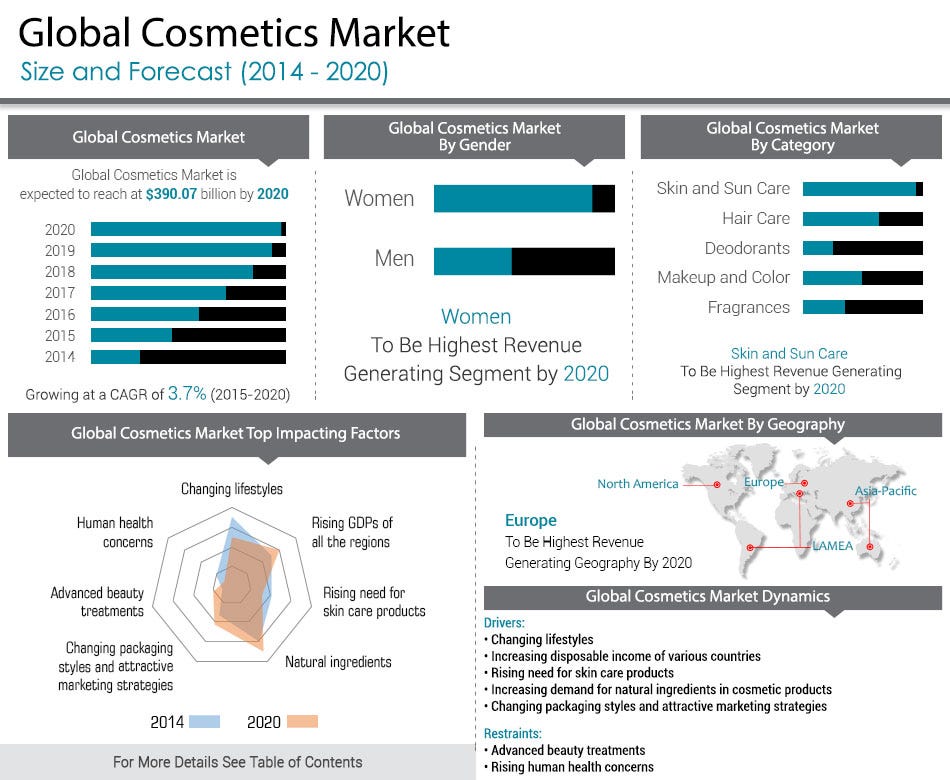 Global Cosmetics Market
Size and Forecast (2014 - 2020)

Global Cosmetics Market

Global Cosmetics Market is expected to reach at $390.07 billion by 2020

2020
2019
2018
2017
2016
2015
2014

Growing at a CAGR of 3.7% (2015-2020)

Global Cosmetics Market By Gender

Women
Men

Women
To Be Highest Revenue Generating Segment by 2020

Global Cosmetics Market By Category

Skin and Sun Care
Hair Care
Deodorants
Makeup and Color
Fragrances

Skin and Sun Care
To Be Highest Revenue Generating Segment by 2020

Global Cosmetics Market Top Impacting Factors

Changing lifestyles
Rising GDPs of all the regions
Rising need for skin care products
Natural ingredients
Changing packaging styles and attractive marketing strategies
Advanced beauty treatments
Human health concerns

2014
2020

For More Details See Table of Contents

Global Cosmetics Market By Geography

North America
Europe
Asia-Pacific
LAMEA

Europe
To Be Highest Revenue Generating Geography By 2020

Global Cosmetics Market Dynamics

Drivers:
• Changing lifestyles
• Increasing disposable income of various countries
• Rising need for skin care products
• Increasing demand for natural ingredients in cosmetic products
• Changing packaging styles and attractive marketing strategies

Restraints:
• Advanced beauty treatments
• Rising human health concerns